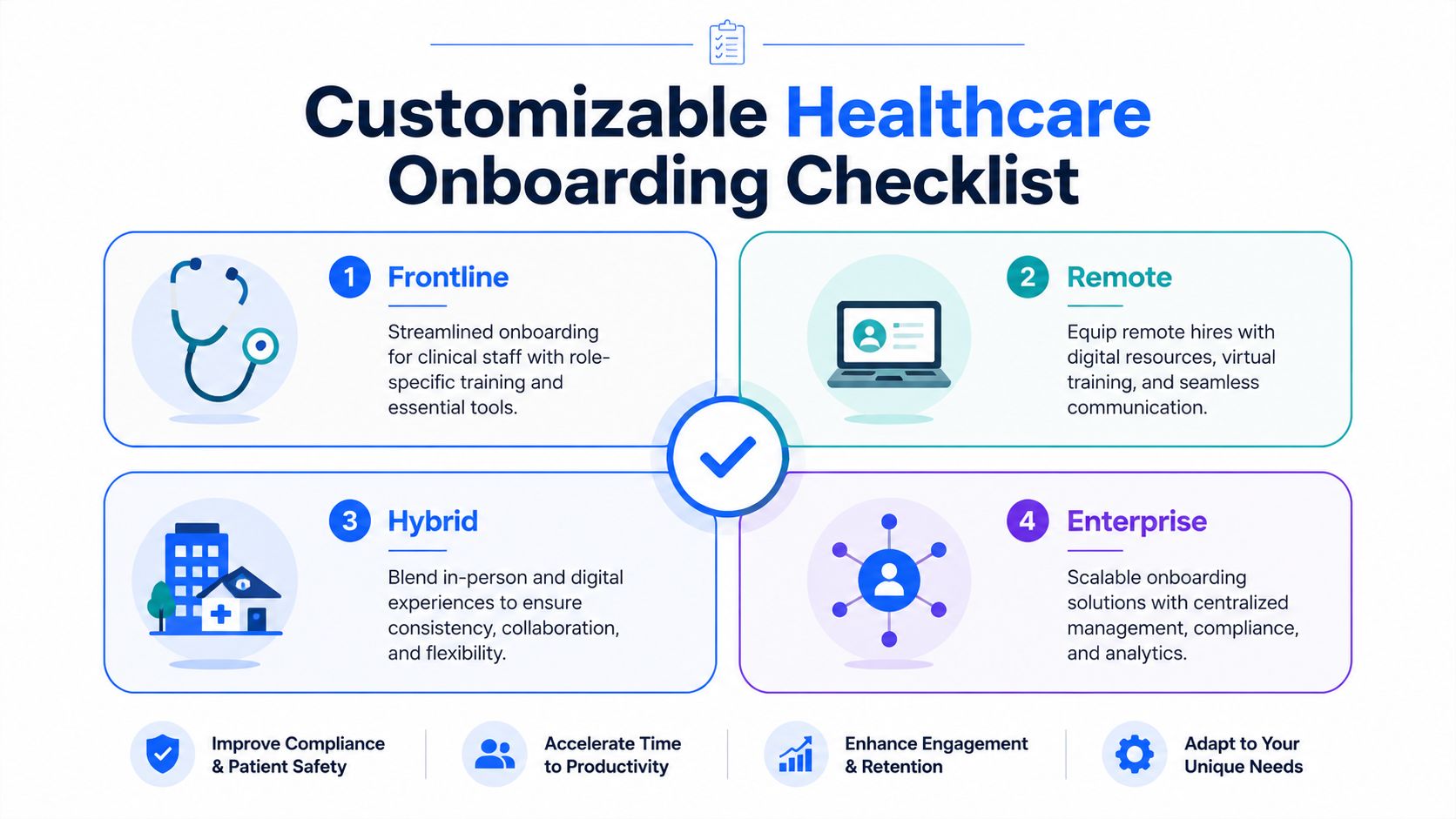 Customizable Healthcare Onboarding Checklist

1 Frontline

Streamlined onboarding for clinical staff with role-specific training and essential tools.

2 Remote

Equip remote hires with digital resources, virtual training, and seamless communication.

3 Hybrid

Blend in-person and digital experiences to ensure consistency, collaboration, and flexibility.

4 Enterprise

Scalable onboarding solutions with centralized management, compliance, and analytics.

Improve Compliance & Patient Safety

Accelerate Time to Productivity

Enhance Engagement & Retention

Adapt to Your Unique Needs